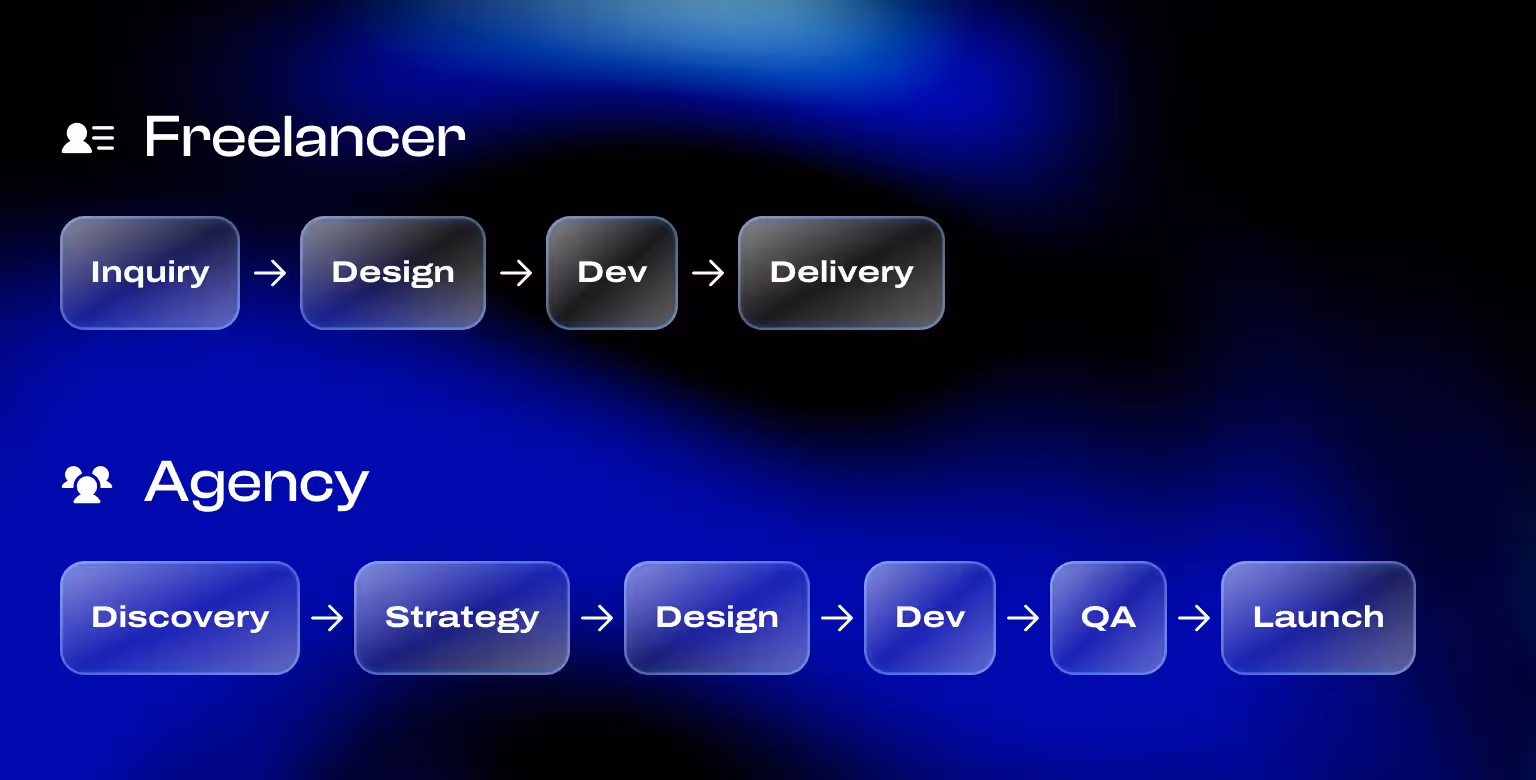 Freelancer

Inquiry → Design → Dev → Delivery

Agency

Discovery → Strategy → Design → Dev → QA → Launch